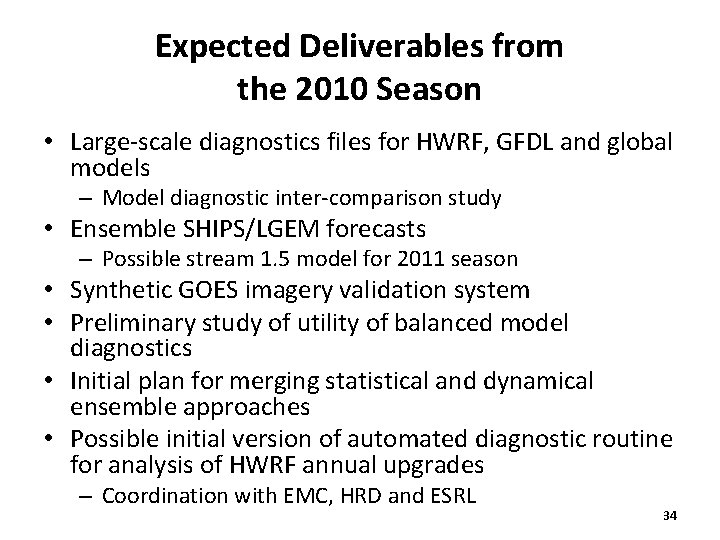 Expected Deliverables from the 2010 Season

• Large-scale diagnostics files for HWRF, GFDL and global models
  – Model diagnostic inter-comparison study
• Ensemble SHIPS/LGEM forecasts
  – Possible stream 1.5 model for 2011 season
• Synthetic GOES imagery validation system
• Preliminary study of utility of balanced model diagnostics
• Initial plan for merging statistical and dynamical ensemble approaches
• Possible initial version of automated diagnostic routine for analysis of HWRF annual upgrades
  – Coordination with EMC, HRD and ESRL

34